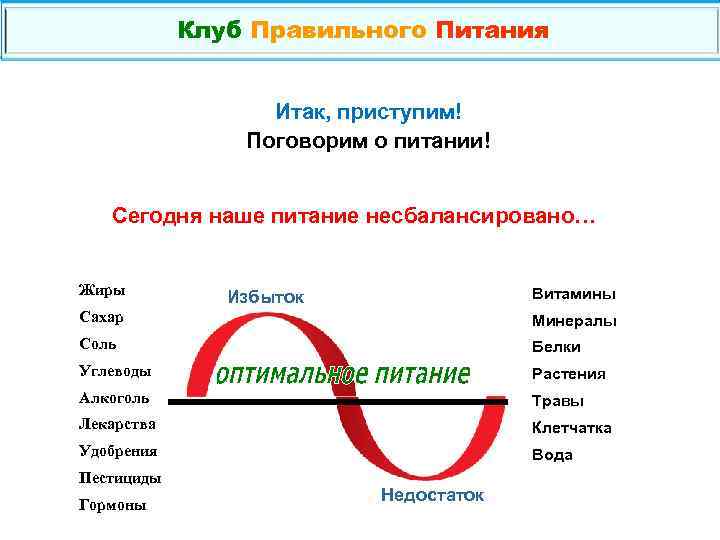 Клуб Правильного Питания

Итак, приступим!
Поговорим о питании!

Сегодня наше питание несбалансировано…

Жиры
Сахар
Соль
Углеводы
Алкоголь
Лекарства
Удобрения
Пестициды
Гормоны

Избыток

оптимальное питание

Недостаток

Витамины
Минералы
Белки
Растения
Травы
Клетчатка
Вода